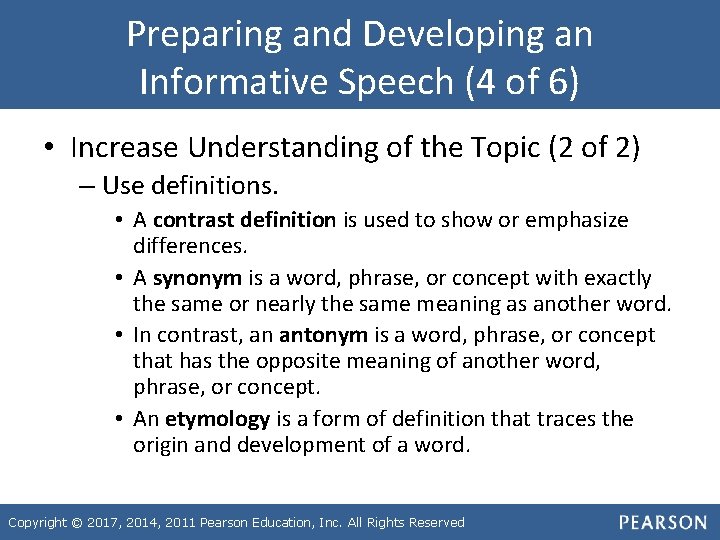 Preparing and Developing an Informative Speech (4 of 6)

• Increase Understanding of the Topic (2 of 2)
– Use definitions.
• A contrast definition is used to show or emphasize differences.
• A synonym is a word, phrase, or concept with exactly the same or nearly the same meaning as another word.
• In contrast, an antonym is a word, phrase, or concept that has the opposite meaning of another word, phrase, or concept.
• An etymology is a form of definition that traces the origin and development of a word.

Copyright © 2017, 2014, 2011 Pearson Education, Inc. All Rights Reserved
PEARSON